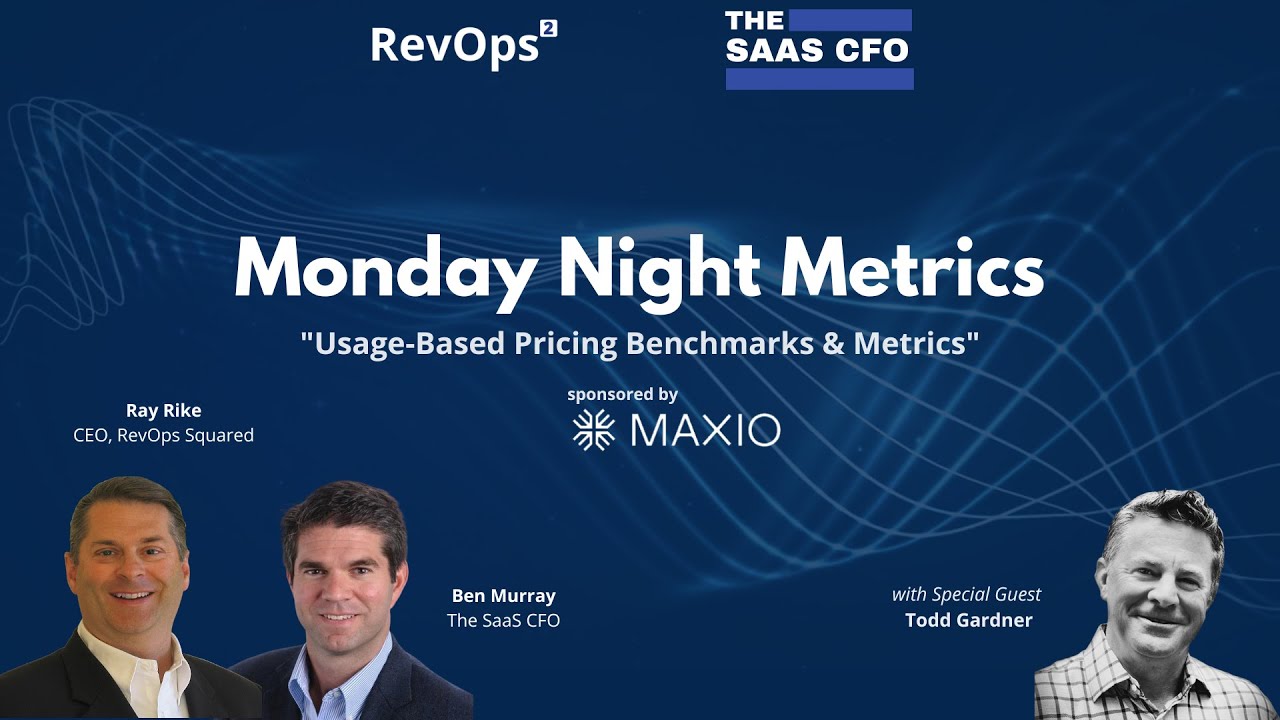 RevOps$^2$

THE SAAS CFO

Monday Night Metrics

"Usage-Based Pricing Benchmarks & Metrics"

sponsored by

MAXIO

Ray Rike
CEO, RevOps Squared

Ben Murray
The SaaS CFO

with Special Guest
Todd Gardner